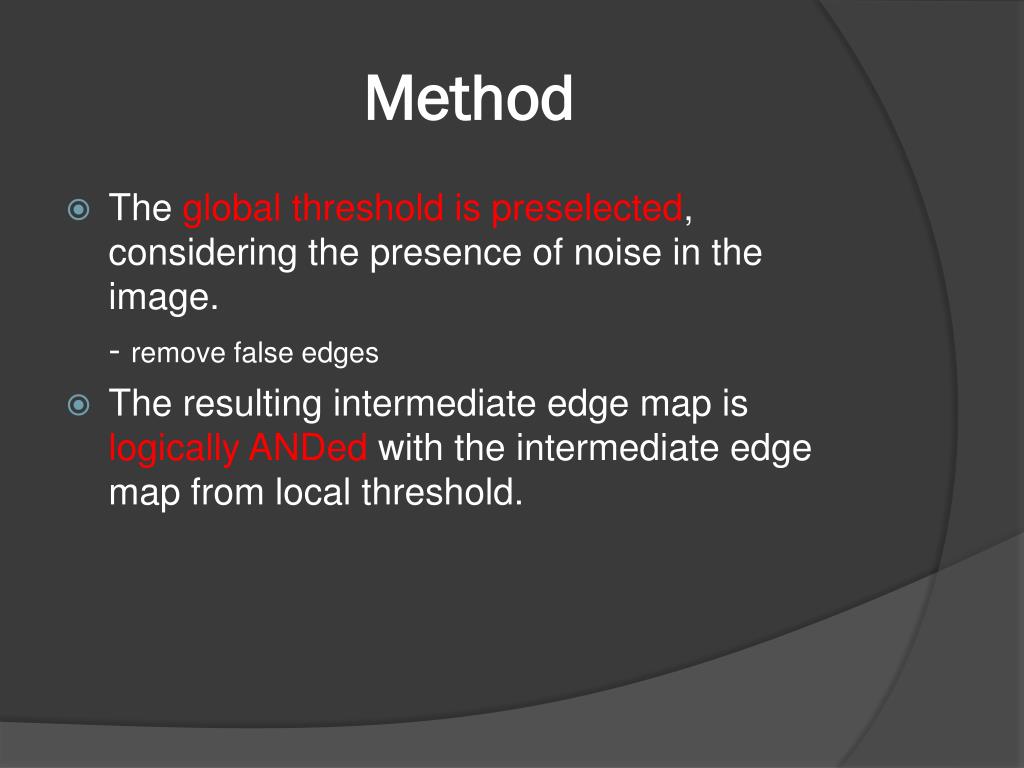 Method

The global threshold is preselected, considering the presence of noise in the image.

- remove false edges

The resulting intermediate edge map is logically ANDed with the intermediate edge map from local threshold.